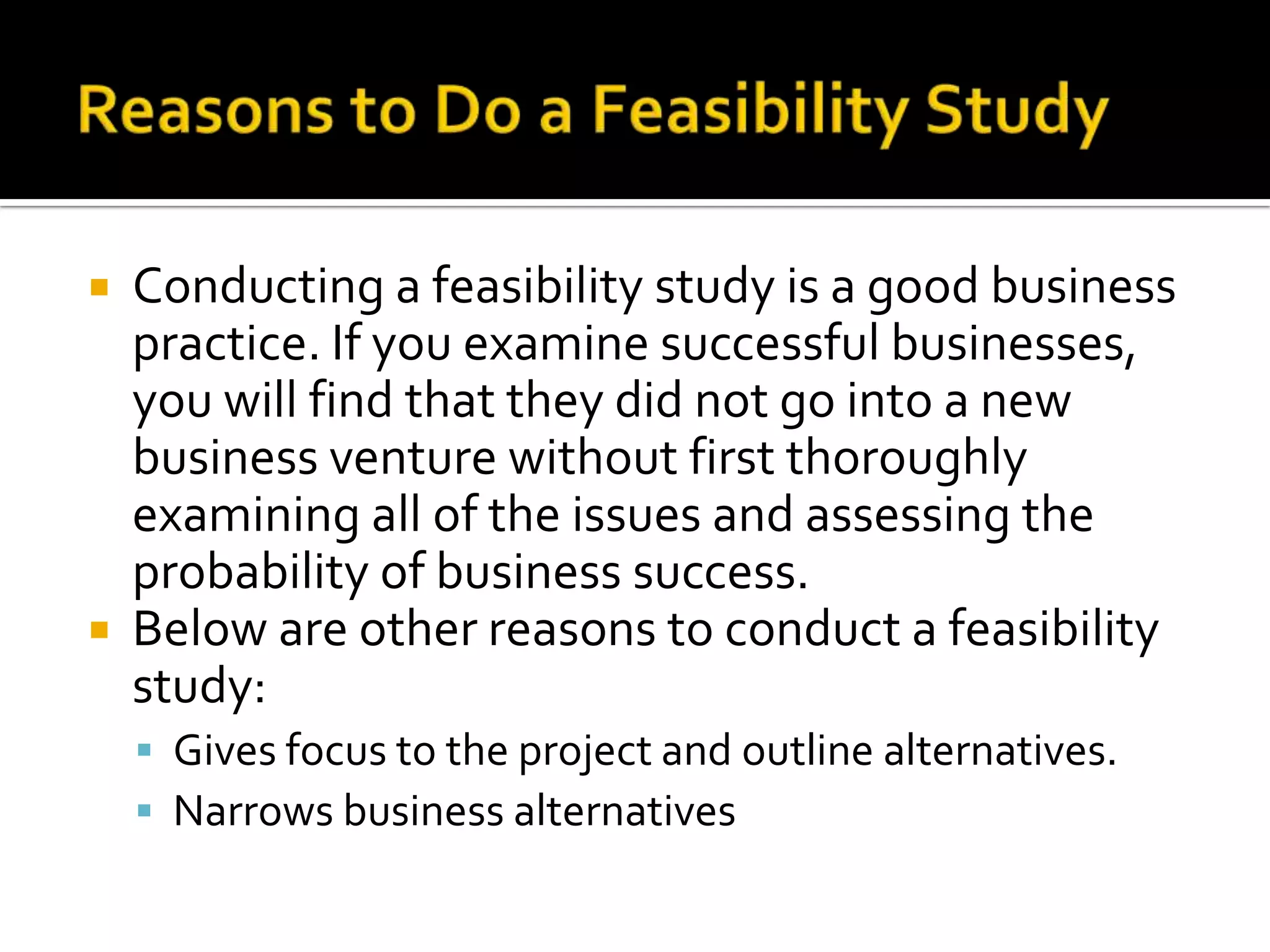 Reasons to Do a Feasibility Study

▪ Conducting a feasibility study is a good business practice. If you examine successful businesses, you will find that they did not go into a new business venture without first thoroughly examining all of the issues and assessing the probability of business success.

▪ Below are other reasons to conduct a feasibility study:

▪ Gives focus to the project and outline alternatives.

▪ Narrows business alternatives